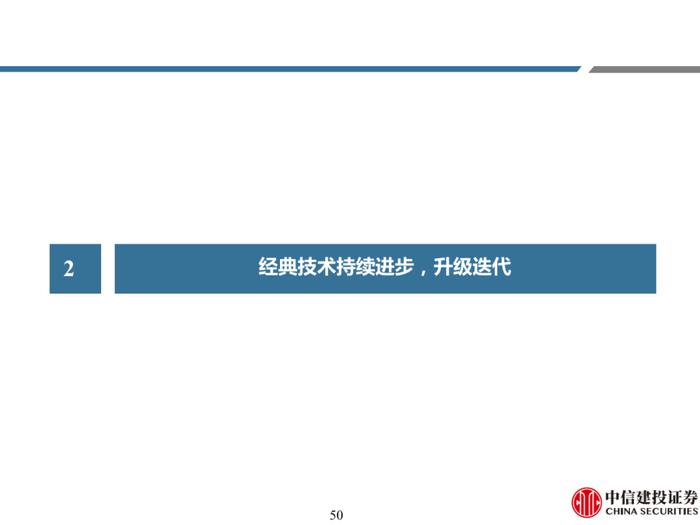 2

经典技术持续进步，升级迭代

50

中信建投证券
CHINA SECURITIES